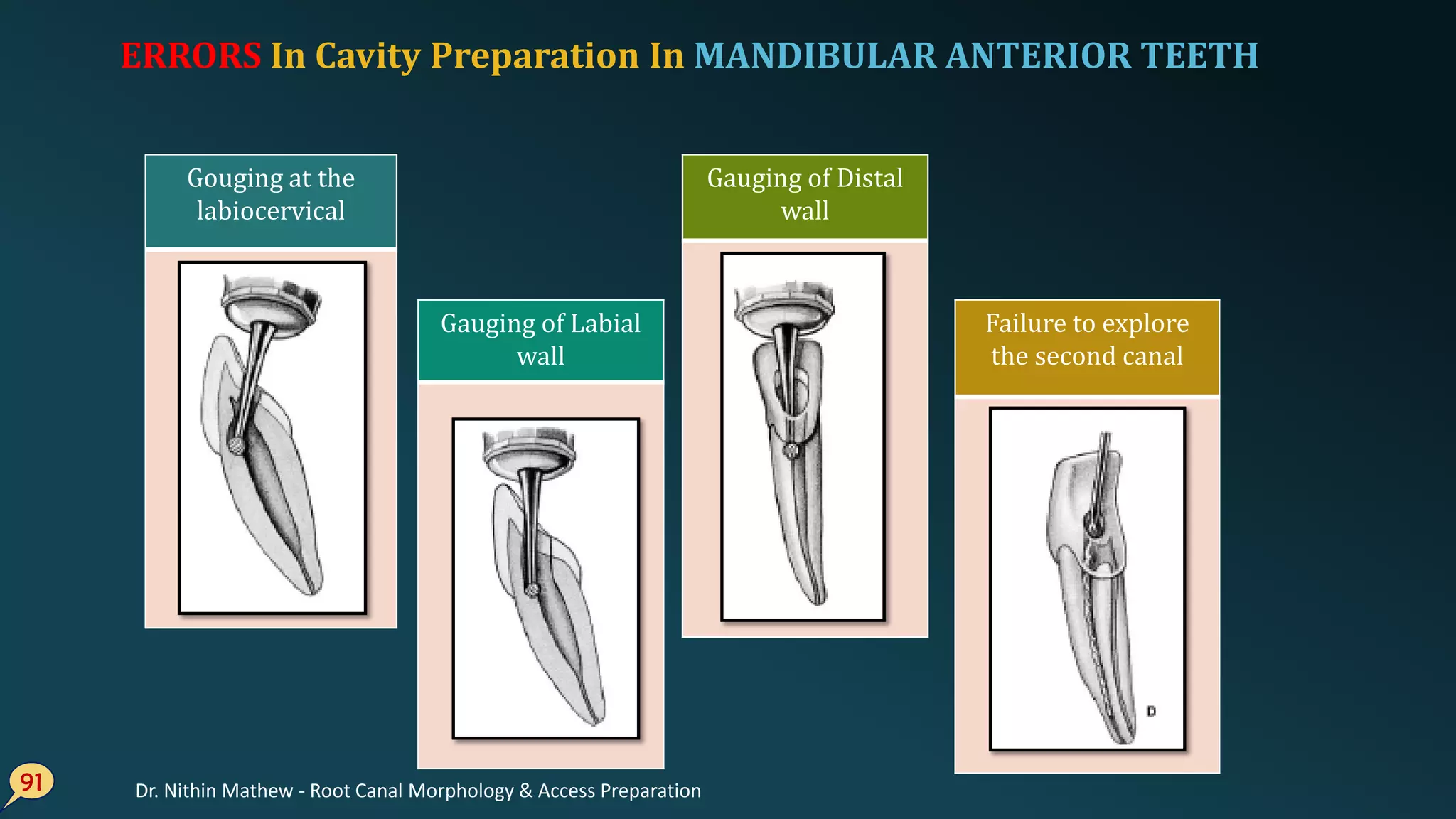 ERRORS In Cavity Preparation In MANDIBULAR ANTERIOR TEETH

Gouging at the labiocervical

Gauging of Labial wall

Gauging of Distal wall

Failure to explore the second canal

D

91

Dr. Nithin Mathew - Root Canal Morphology & Access Preparation